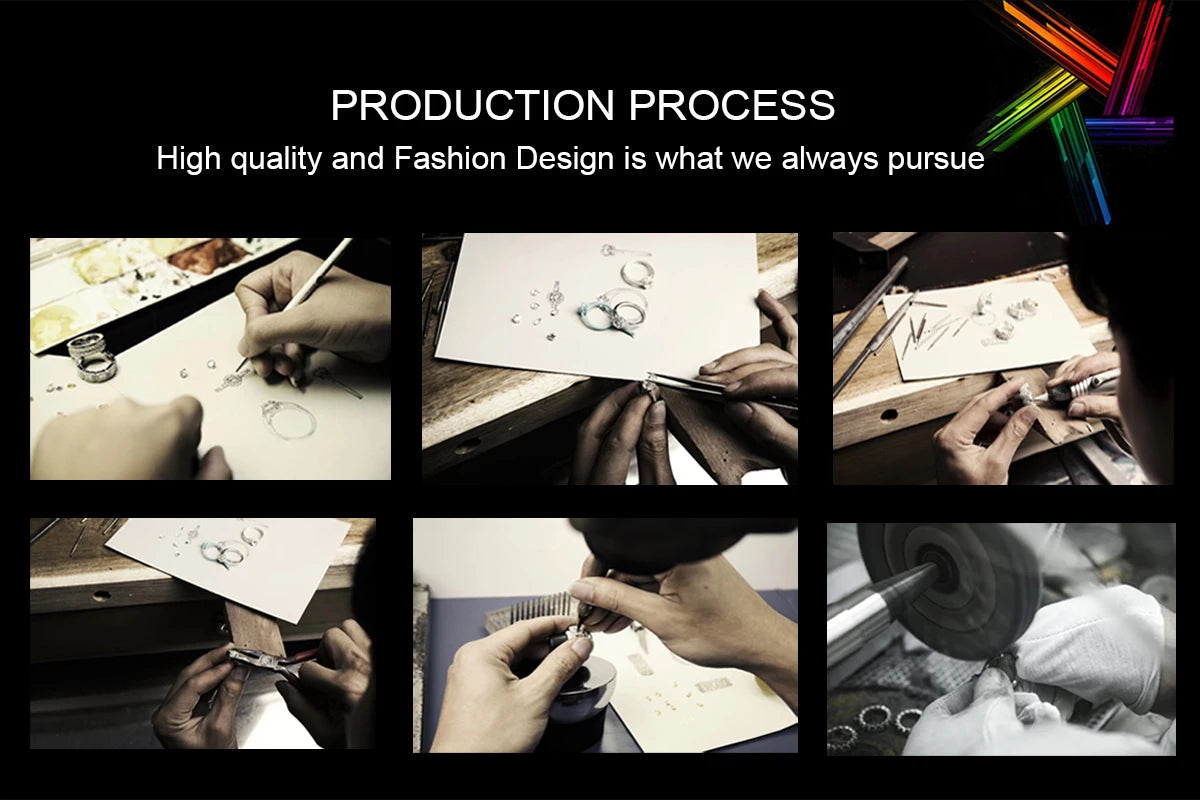 PRODUCTION PROCESS
High quality and Fashion Design is what we always pursue